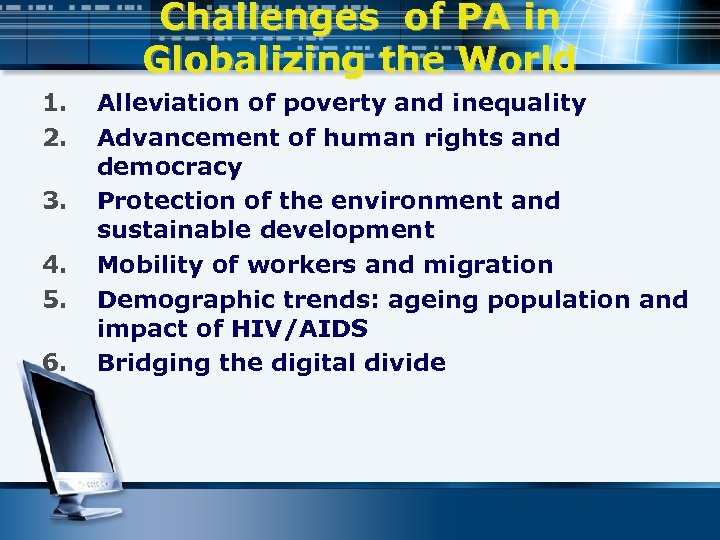 Challenges of PA in Globalizing the World

1. Alleviation of poverty and inequality
2. Advancement of human rights and democracy
3. Protection of the environment and sustainable development
4. Mobility of workers and migration
5. Demographic trends: ageing population and impact of HIV/AIDS
6. Bridging the digital divide